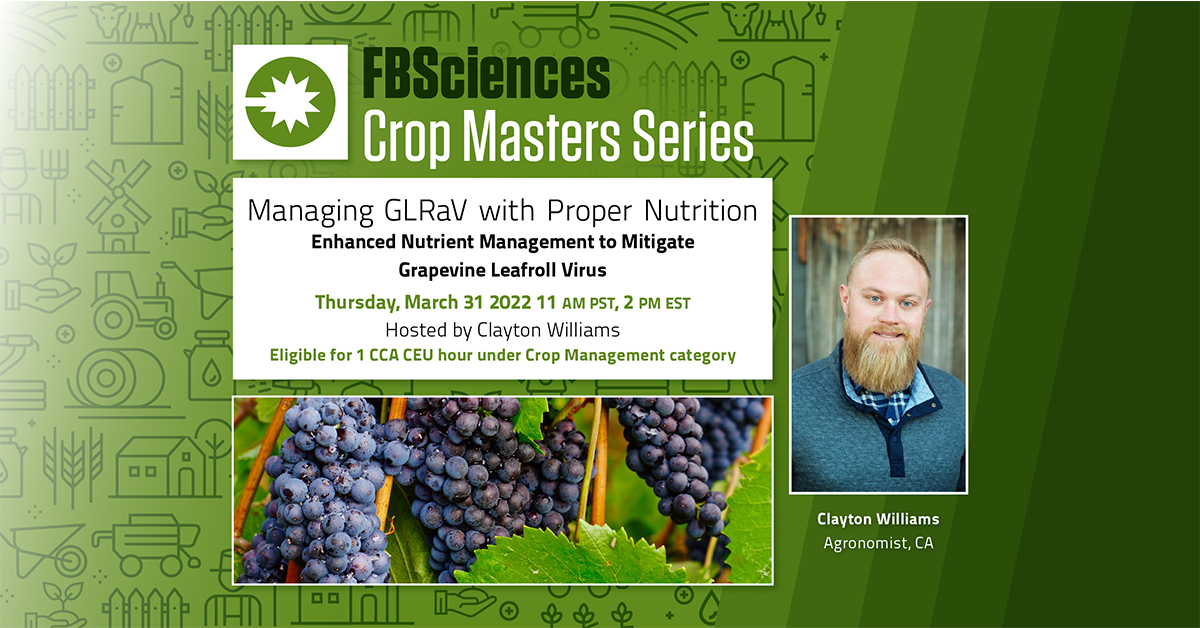 FBSciences
Crop Masters Series

Managing GLRaV with Proper Nutrition
Enhanced Nutrient Management to Mitigate Grapevine Leafroll Virus

Thursday, March 31 2022 11 AM PST, 2 PM EST
Hosted by Clayton Williams
Eligible for 1 CCA CEU hour under Crop Management category

Clayton Williams
Agronomist, CA